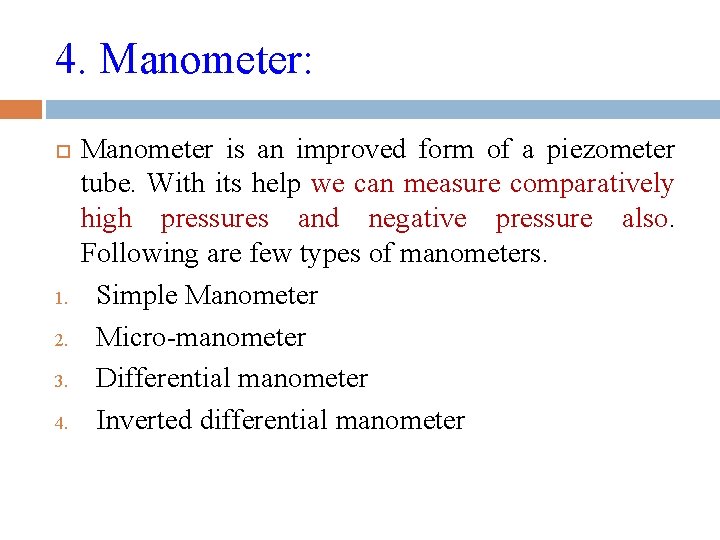 4. Manometer:

Manometer is an improved form of a piezometer tube. With its help we can measure comparatively high pressures and negative pressure also. Following are few types of manometers.

1. Simple Manometer
2. Micro-manometer
3. Differential manometer
4. Inverted differential manometer